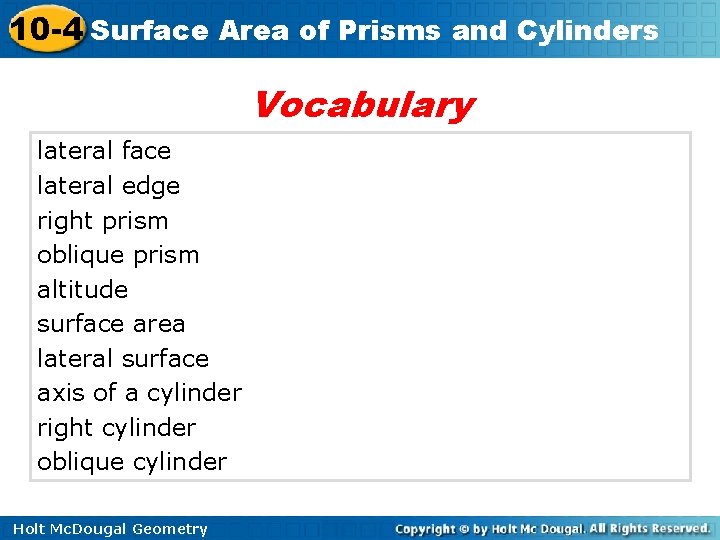 10-4 Surface Area of Prisms and Cylinders

Vocabulary

lateral face
lateral edge
right prism
oblique prism
altitude
surface area
lateral surface
axis of a cylinder
right cylinder
oblique cylinder

Holt McDougal Geometry

Copyright © by Holt Mc Dougal. All Rights Reserved.